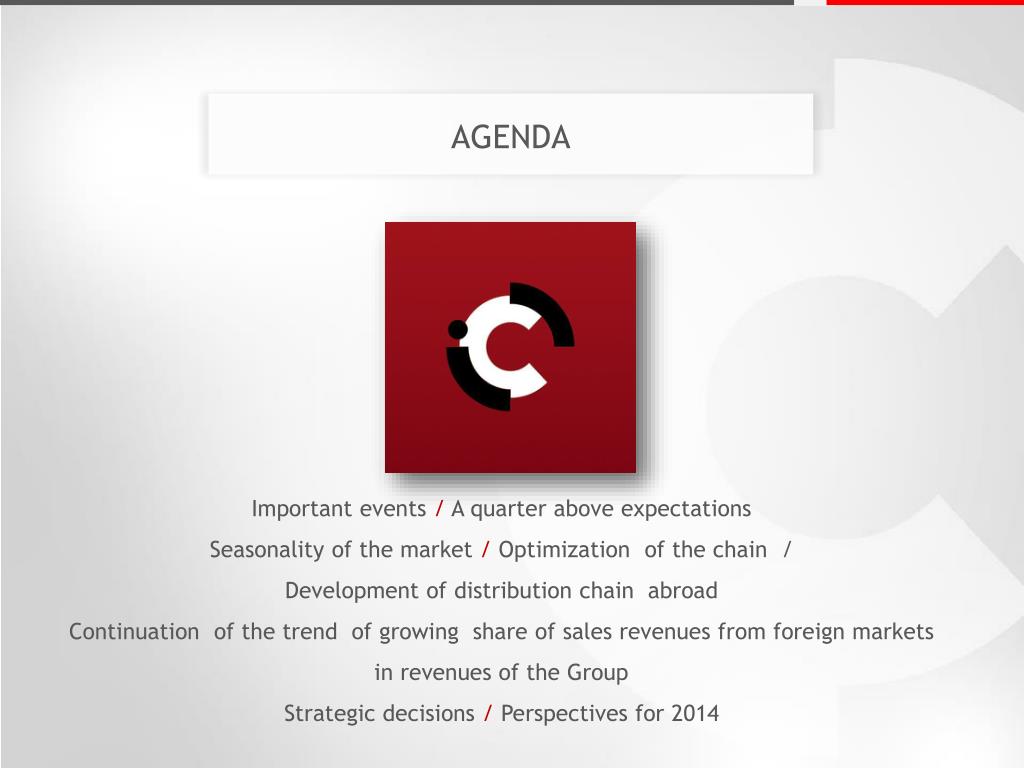 AGENDA

Important events / A quarter above expectations

Seasonality of the market / Optimization of the chain /

Development of distribution chain abroad

Continuation of the trend of growing share of sales revenues from foreign markets in revenues of the Group

Strategic decisions / Perspectives for 2014